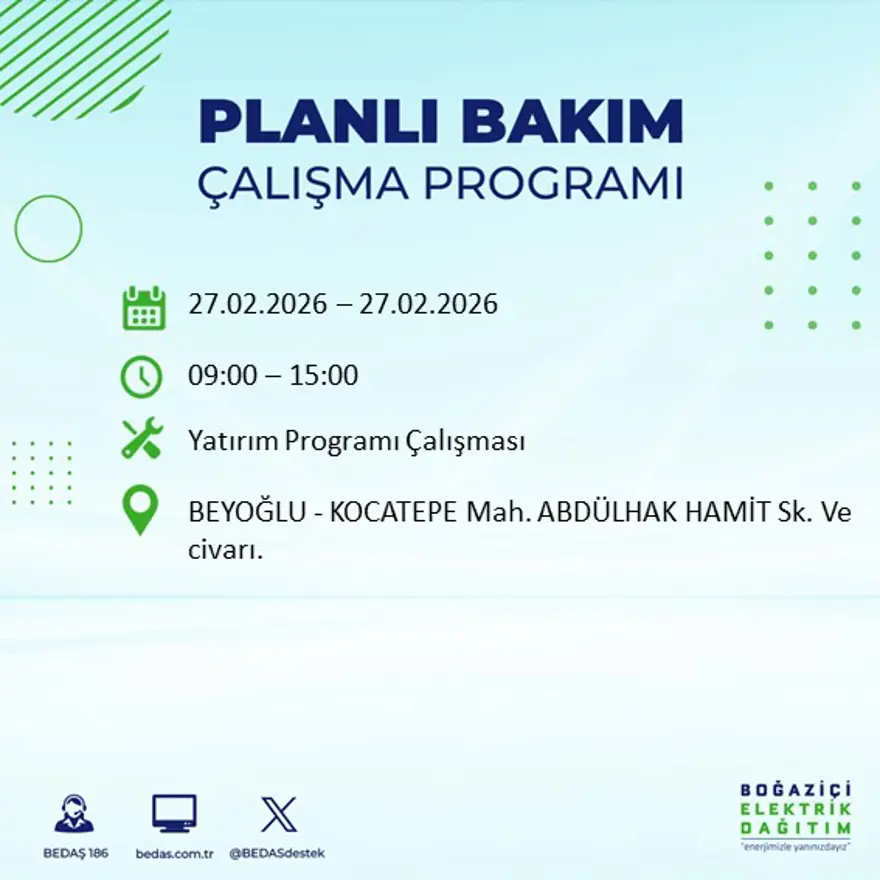 PLANLI BAKIM
ÇALIŞMA PROGRAMI

27.02.2026 – 27.02.2026

09:00 – 15:00

Yatırım Programı Çalışması

BEYOĞLU - KOCATEPE Mah. ABDÜLHAK HAMİT Sk. Ve civarı.

BEDAŞ 186
bedas.com.tr
@BEDASdestek

BOĞAZİÇİ
ELEKTRİK
DAĞITIM
"enerjimizle yanınızdayız"